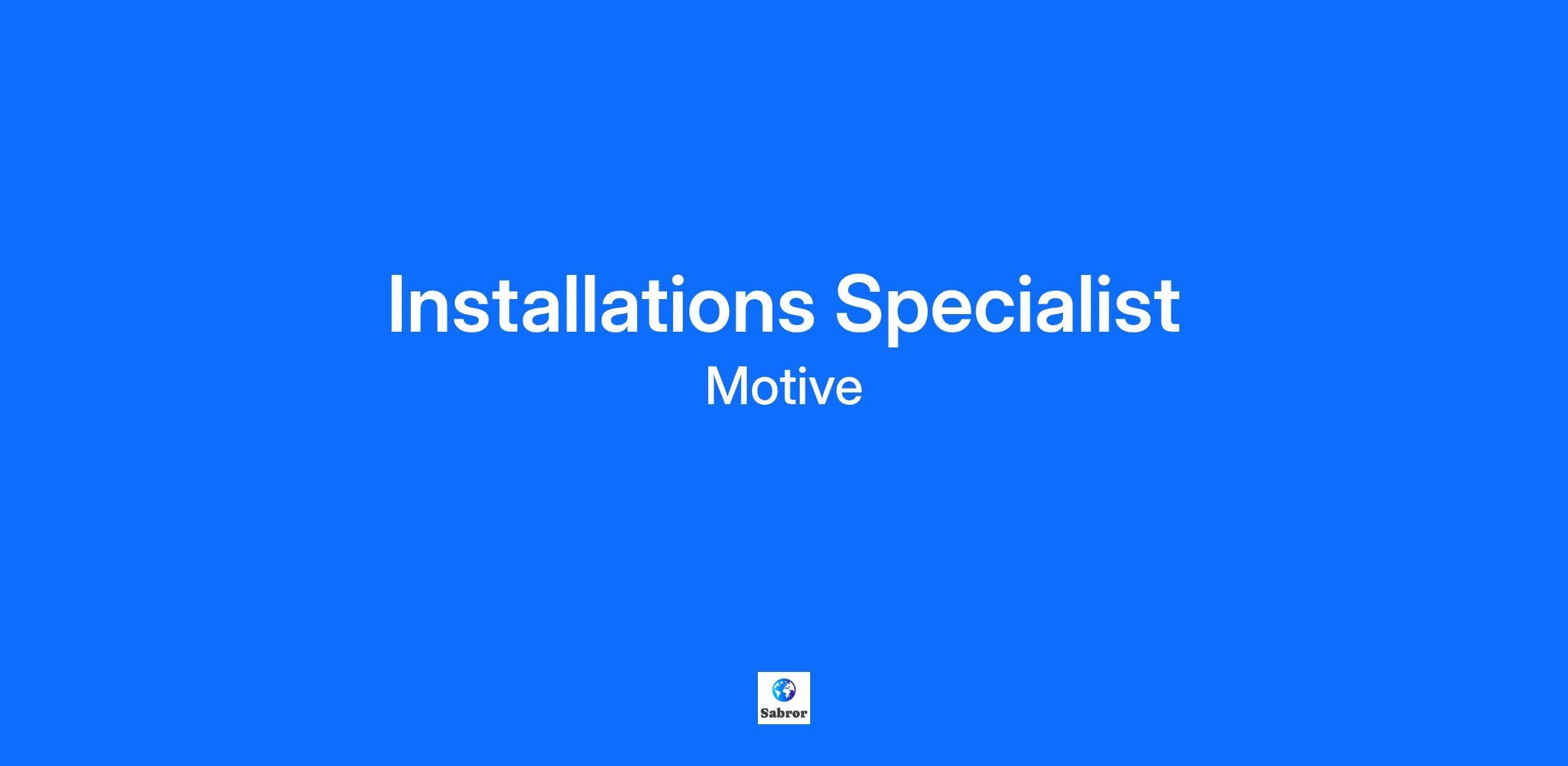 Installations Specialist
Motive

Sabror